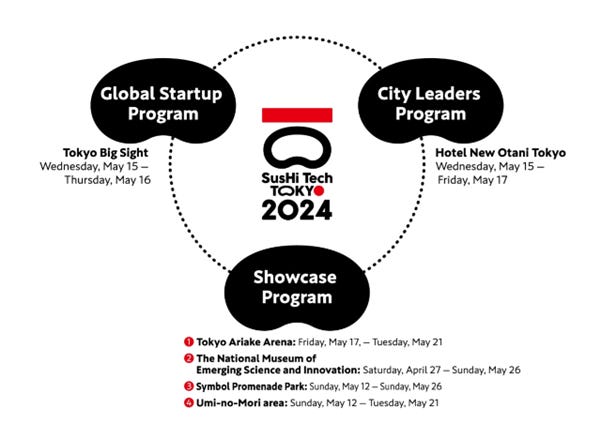 Global Startup Program

Tokyo Big Sight
Wednesday, May 15 – Thursday, May 16

SusHi Tech TOKYO 2024

City Leaders Program

Hotel New Otani Tokyo
Wednesday, May 15 – Friday, May 17

Showcase Program

1 Tokyo Ariake Arena: Friday, May 17, – Tuesday, May 21
2 The National Museum of Emerging Science and Innovation: Saturday, April 27 – Sunday, May 26
3 Symbol Promenade Park: Sunday, May 12 – Sunday, May 26
4 Umi-no-Mori area: Sunday, May 12 – Tuesday, May 21